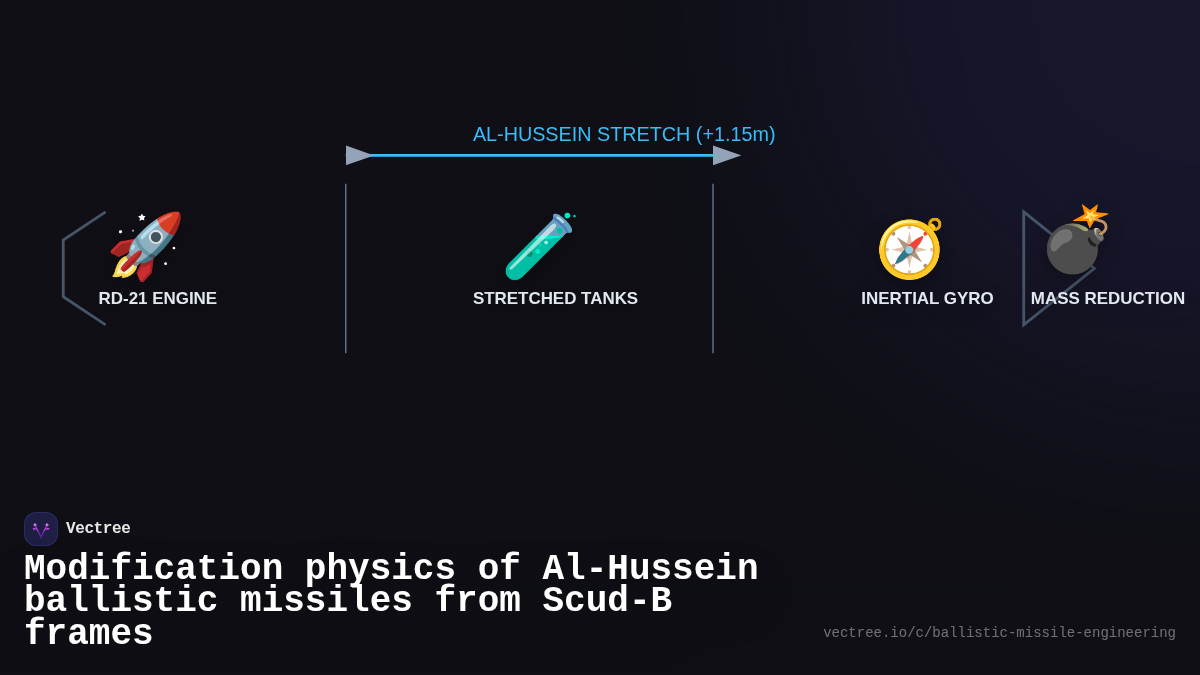 AL-HUSSEIN STRETCH (+1.15m)

RD-21 ENGINE

STRETCHED TANKS

INERTIAL GYRO

MASS REDUCTION

Vectree

Modification physics of Al-Hussein ballistic missiles from Scud-B frames

vectree.io/c/ballistic-missile-engineering